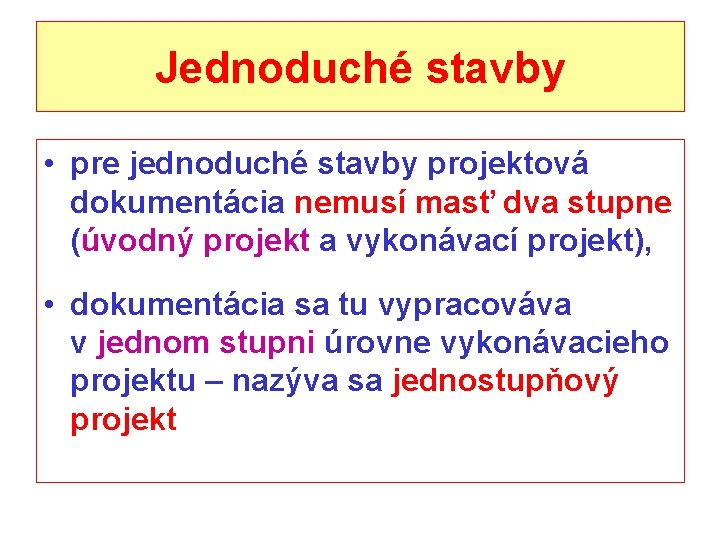 Jednoduché stavby

• pre jednoduché stavby projektová dokumentácia nemusí masť dva stupne (úvodný projekt a vykonávací projekt),

• dokumentácia sa tu vypracováva v jednom stupni úrovne vykonávacieho projektu – nazýva sa jednostupňový projekt